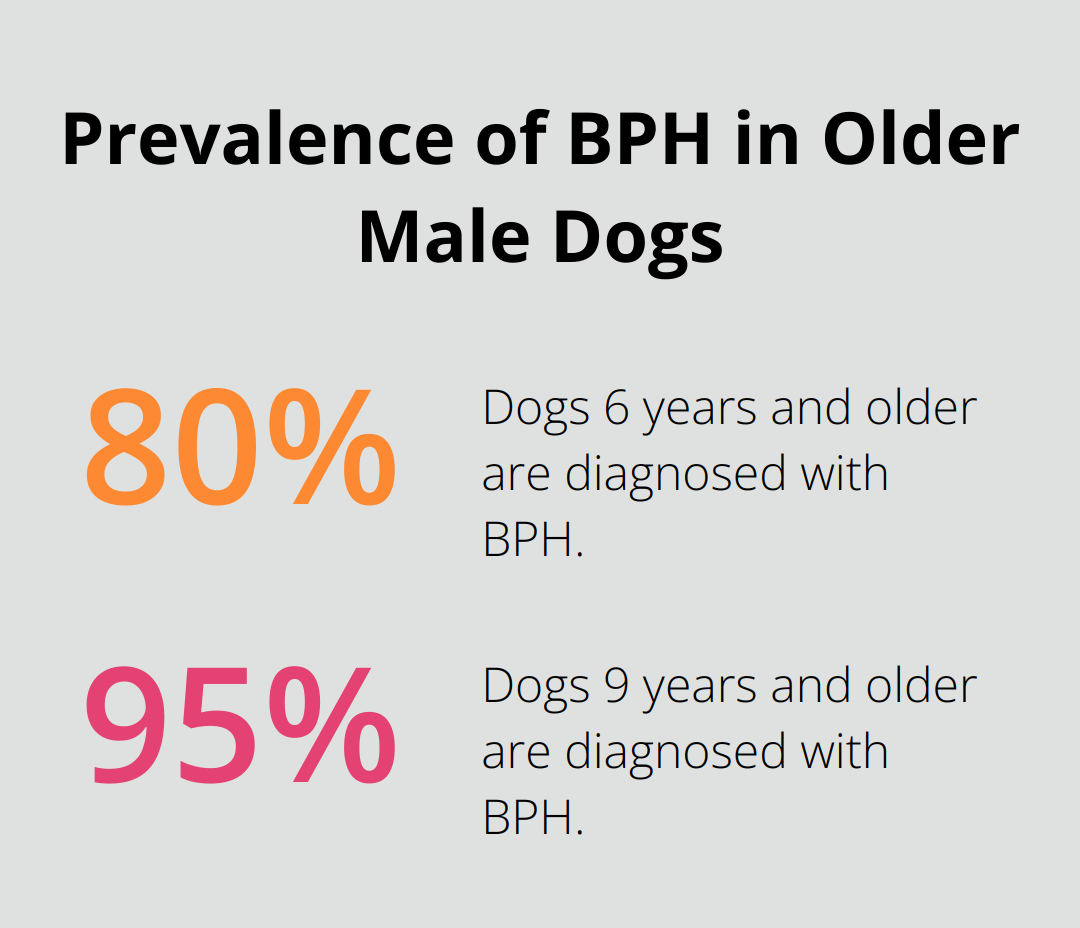 Prevalence of BPH in Older Male Dogs

80%

Dogs 6 years and older are diagnosed with BPH.

95%

Dogs 9 years and older are diagnosed with BPH.